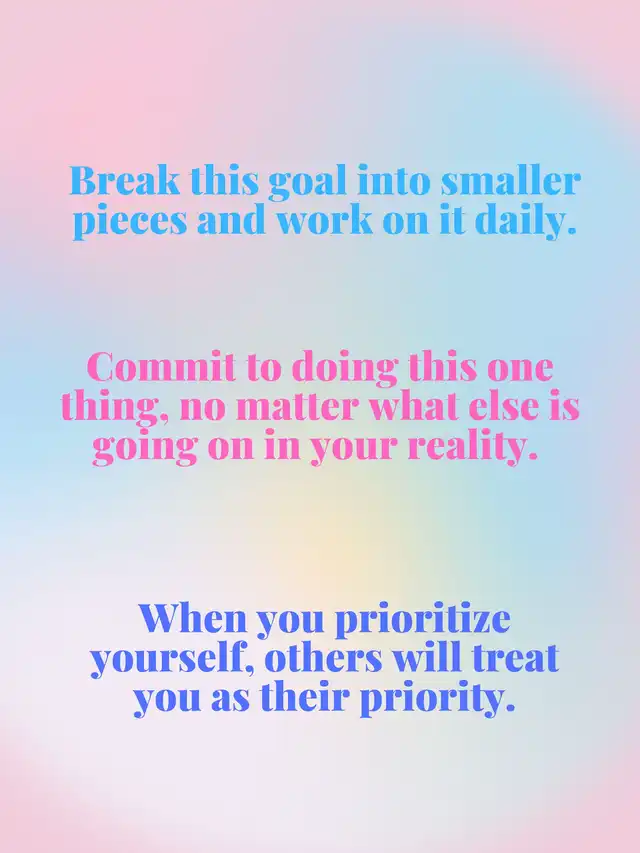 Break this goal into smaller pieces and work on it daily.

Commit to doing this one thing, no matter what else is going on in your reality.

When you prioritize yourself, others will treat you as their priority.